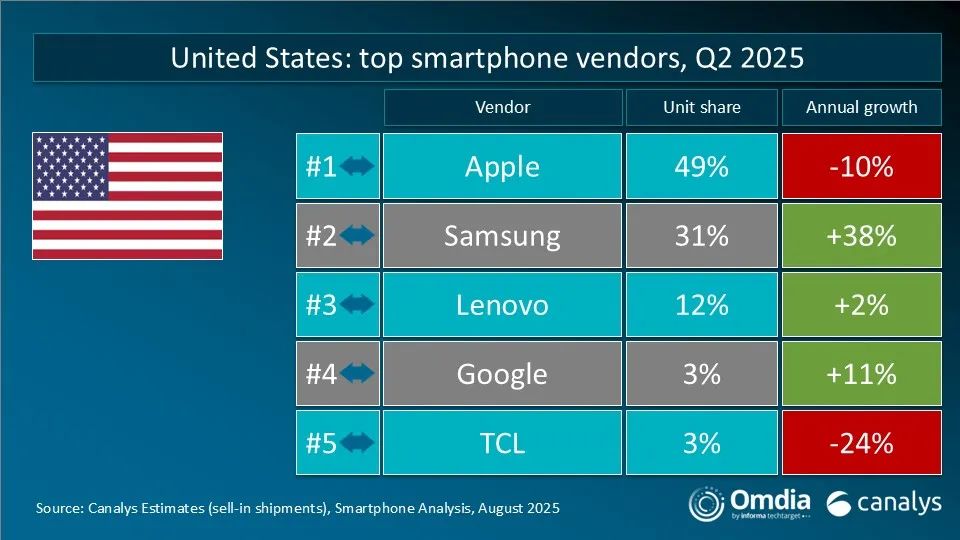 United States: top smartphone vendors, Q2 2025

| | Vendor | Unit share | Annual growth |
|---|---|---|---|
| #1 | Apple | 49% | -10% |
| #2 | Samsung | 31% | +38% |
| #3 | Lenovo | 12% | +2% |
| #4 | Google | 3% | +11% |
| #5 | TCL | 3% | -24% |

Source: Canalys Estimates (sell-in shipments), Smartphone Analysis, August 2025

Omdia by informa techtarget

canalys